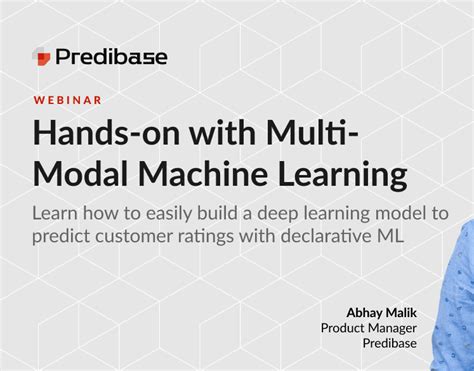 Predibase

WEBINAR

Hands-on with Multi-Modal Machine Learning

Learn how to easily build a deep learning model to predict customer ratings with declarative ML

Abhay Malik
Product Manager
Predibase